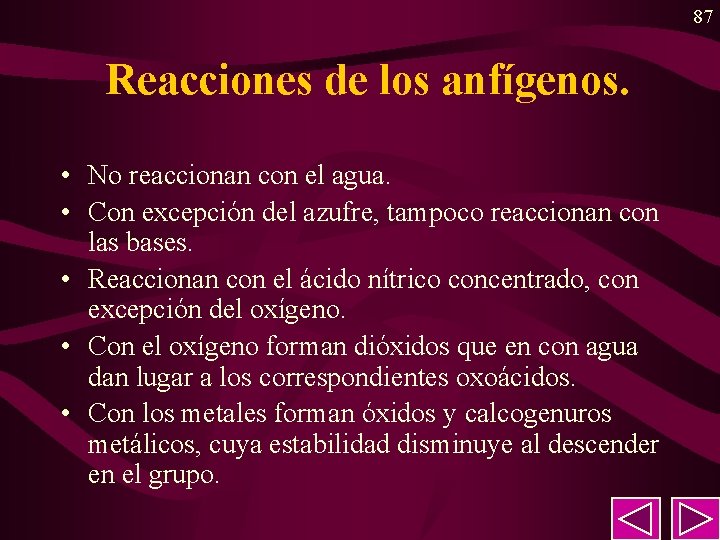 87

Reacciones de los anfígenos.

• No reaccionan con el agua.
• Con excepción del azufre, tampoco reaccionan con las bases.
• Reaccionan con el ácido nítrico concentrado, con excepción del oxígeno.
• Con el oxígeno forman dióxidos que en con agua dan lugar a los correspondientes oxoácidos.
• Con los metales forman óxidos y calcogenuros metálicos, cuya estabilidad disminuye al descender en el grupo.